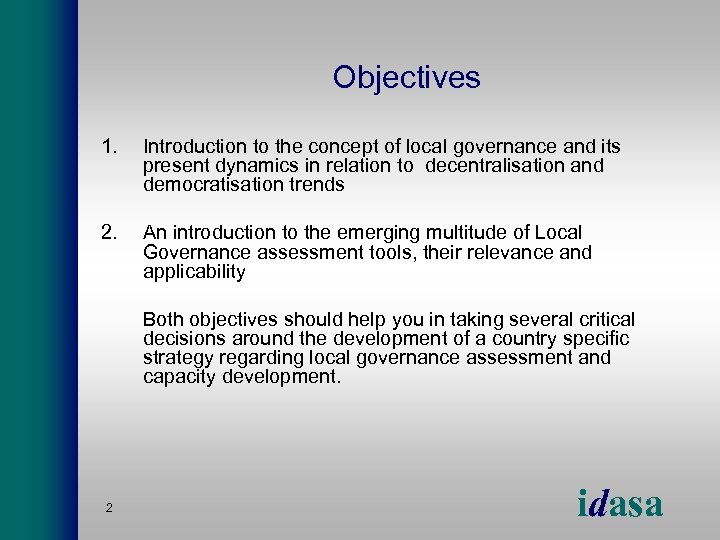 Objectives

1. Introduction to the concept of local governance and its present dynamics in relation to decentralisation and democratisation trends

2. An introduction to the emerging multitude of Local Governance assessment tools, their relevance and applicability

Both objectives should help you in taking several critical decisions around the development of a country specific strategy regarding local governance assessment and capacity development.

2

idasa